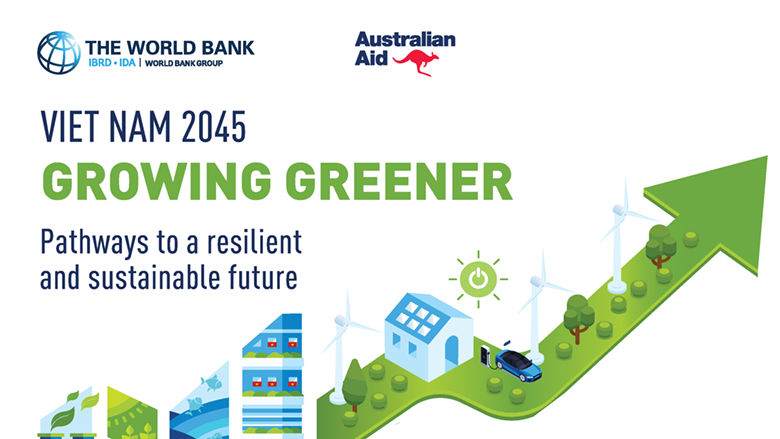 THE WORLD BANK
IBRD • IDA | WORLD BANK GROUP

Australian Aid

VIET NAM 2045
GROWING GREENER

Pathways to a resilient and sustainable future